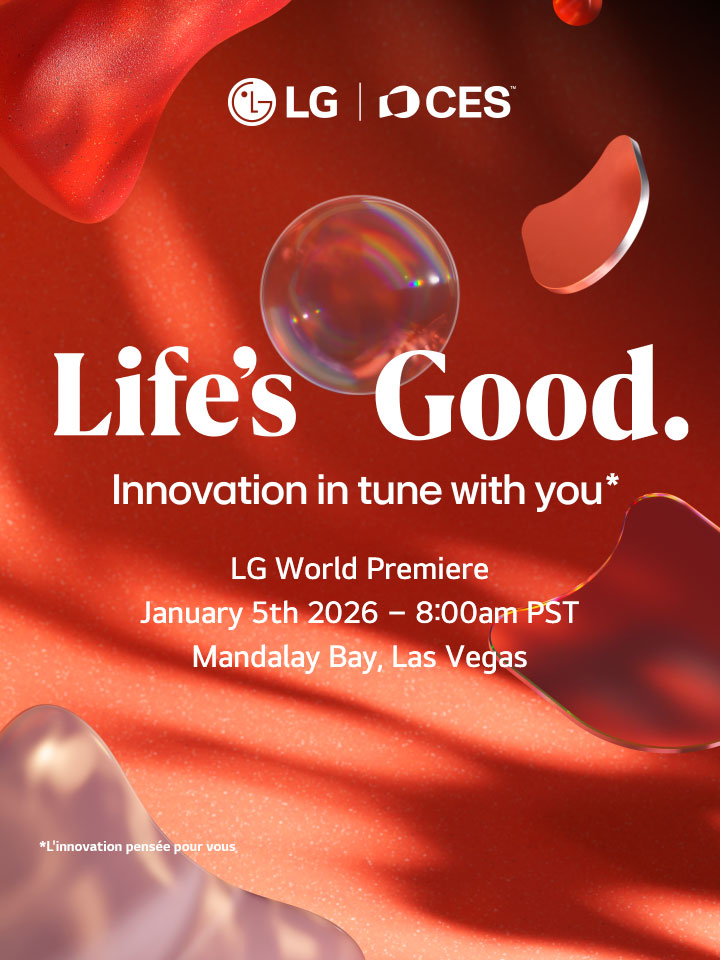 LG | CES™

Life's Good.

Innovation in tune with you*

LG World Premiere
January 5th 2026 – 8:00am PST
Mandalay Bay, Las Vegas

*L'innovation pensée pour vous